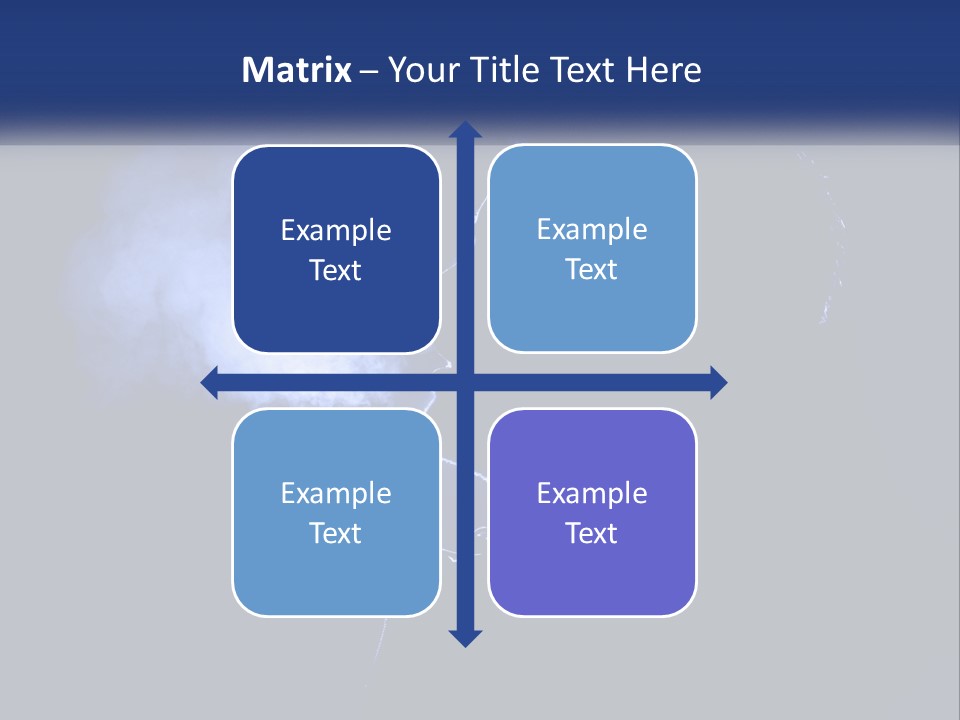 Matrix – Your Title Text Here

Example Text

Example Text

Example Text

Example Text